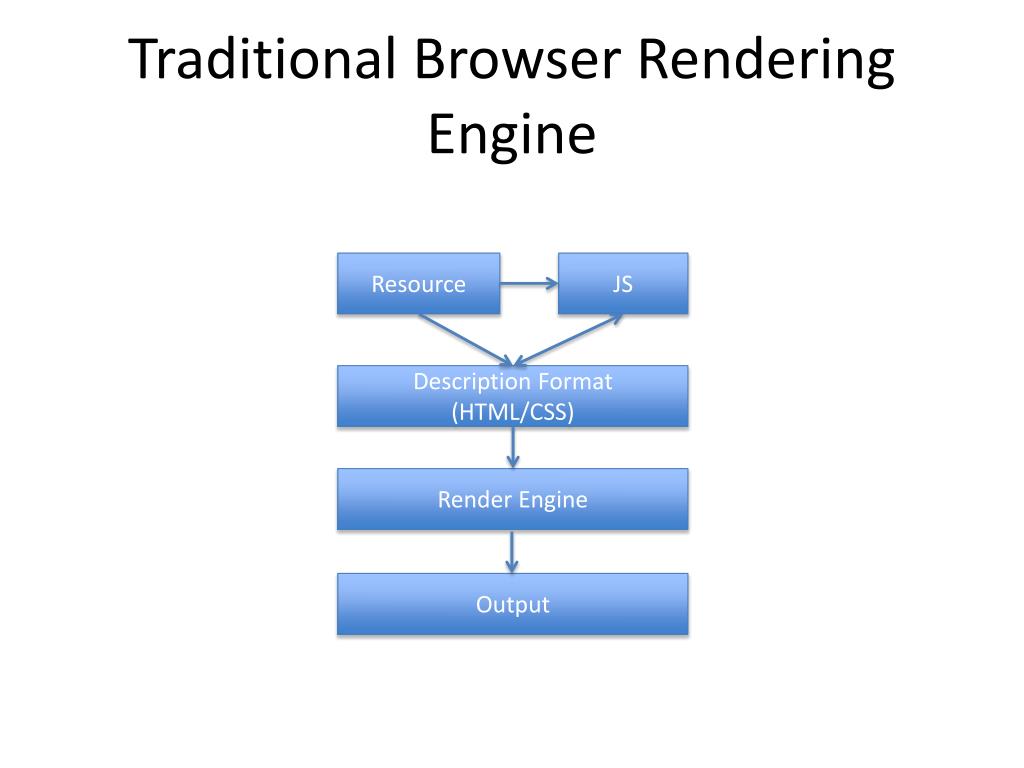 Traditional Browser Rendering Engine

Resource

JS

Description Format (HTML/CSS)

Render Engine

Output